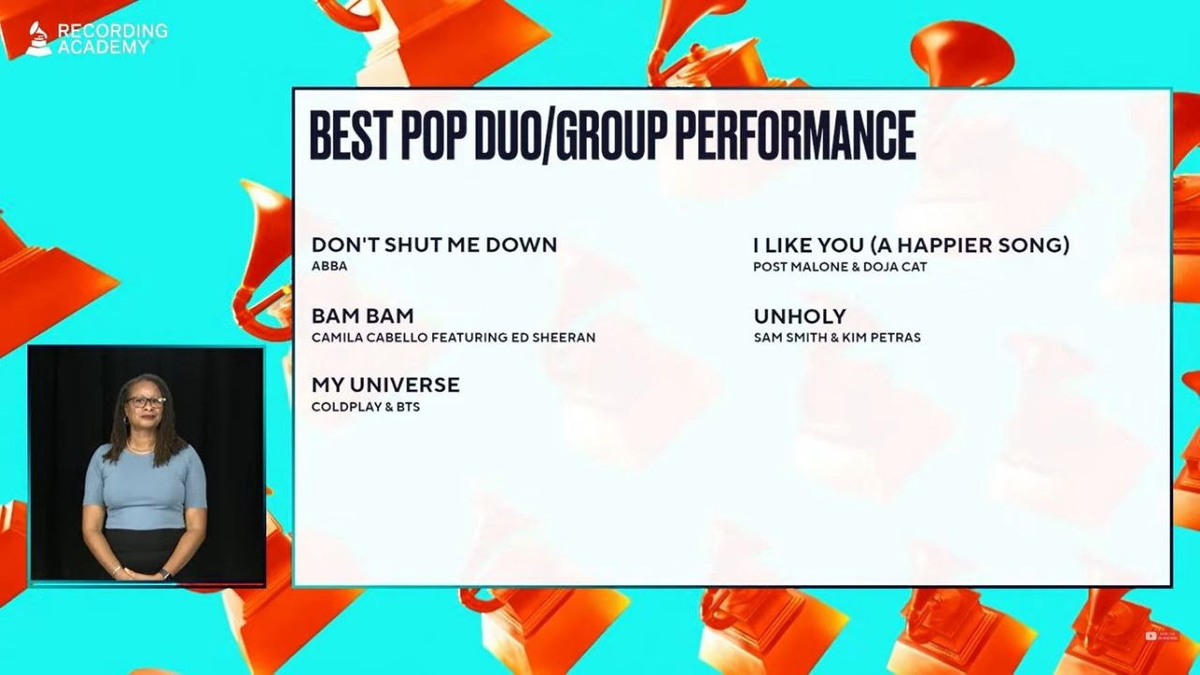 RECORDING ACADEMY

BEST POP DUO/GROUP PERFORMANCE

DON'T SHUT ME DOWN
ABBA

BAM BAM
CAMILA CABELLO FEATURING ED SHEERAN

MY UNIVERSE
COLDPLAY & BTS

I LIKE YOU (A HAPPIER SONG)
POST MALONE & DOJA CAT

UNHOLY
SAM SMITH & KIM PETRAS